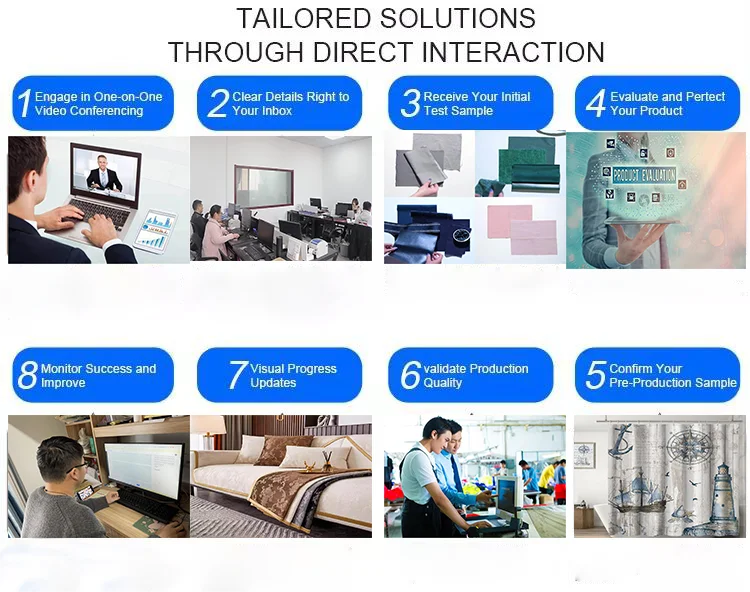 TAILORED SOLUTIONS
THROUGH DIRECT INTERACTION

1 Engage in One-on-One Video Conferencing

2 Clear Details Right to Your Inbox

3 Receive Your Initial Test Sample

4 Evaluate and Pertect Your Product

PRODUCT EVALUATION

8 Monitor Success and Improve

7 Visual Progress Updates

6 validate Production Quality

5 Confirm Your Pre-Production Sample